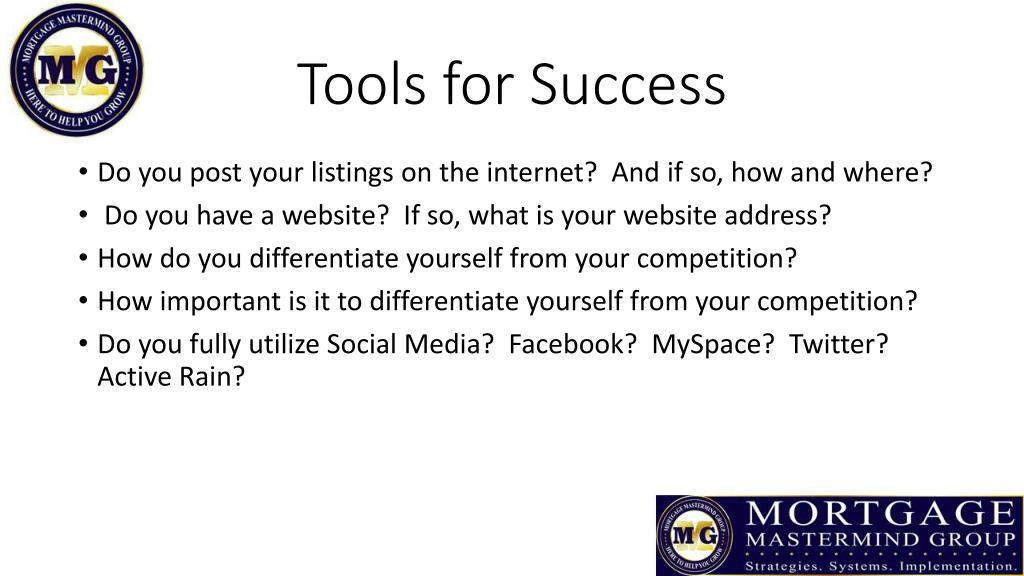 MORTGAGE MASTERMIND GROUP
MG
HERE TO HELP YOU GROW

Tools for Success

• Do you post your listings on the internet? And if so, how and where?
• Do you have a website? If so, what is your website address?
• How do you differentiate yourself from your competition?
• How important is it to differentiate yourself from your competition?
• Do you fully utilize Social Media? Facebook? MySpace? Twitter? Active Rain?

MORTGAGE MASTERMIND GROUP
MG
HERE TO HELP YOU GROW
MORTGAGE
MASTERMIND GROUP
Strategies. Systems. Implementation.